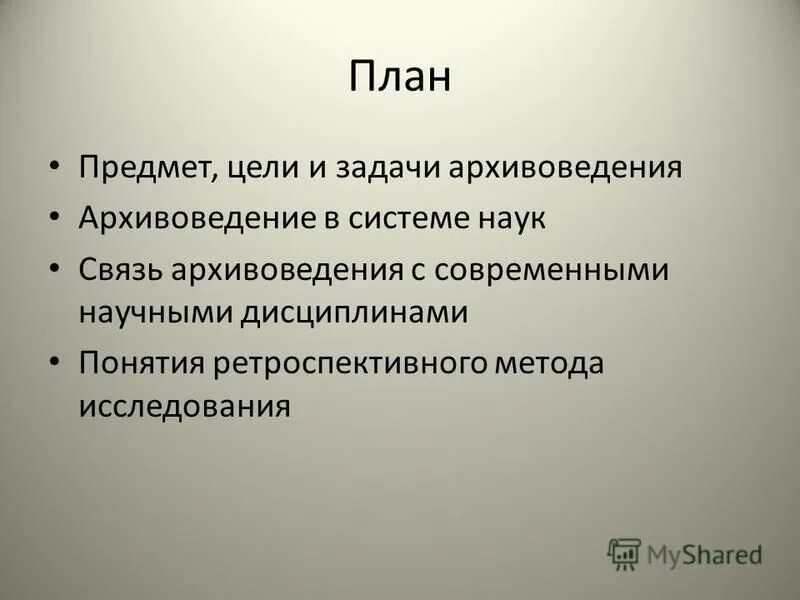 План

• Предмет, цели и задачи архивоведения
• Архивоведение в системе наук
• Связь архивоведения с современными научными дисциплинами
• Понятия ретроспективного метода исследования

MyShared